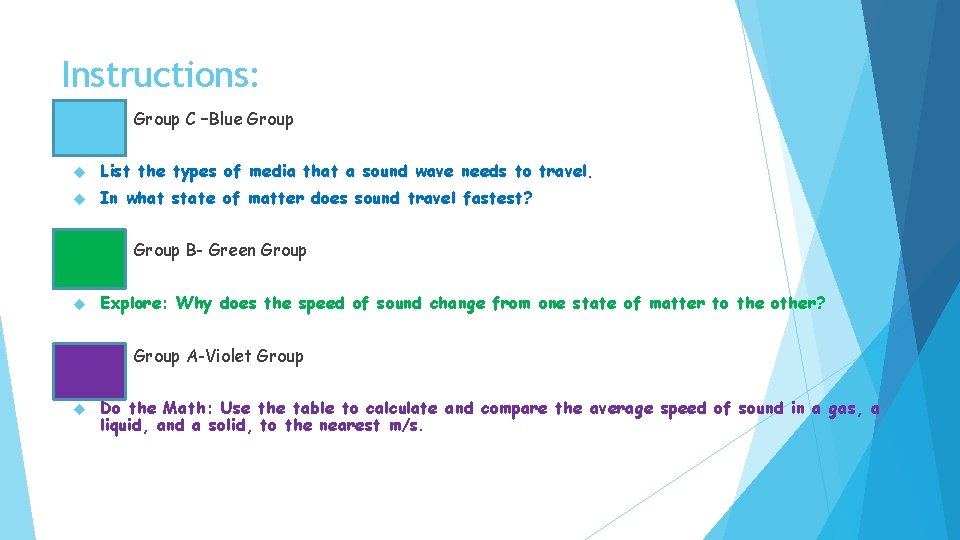 Instructions:

Group C –Blue Group

List the types of media that a sound wave needs to travel.

In what state of matter does sound travel fastest?

Group B- Green Group

Explore: Why does the speed of sound change from one state of matter to the other?

Group A-Violet Group

Do the Math: Use the table to calculate and compare the average speed of sound in a gas, a liquid, and a solid, to the nearest m/s.